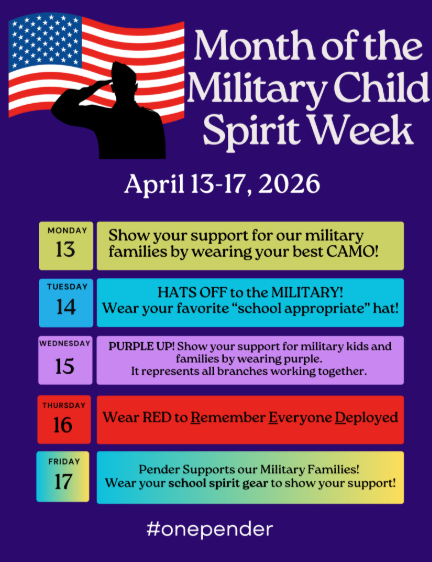 Month of the Military Child Spirit Week

April 13-17, 2026

MONDAY
13

Show your support for our military families by wearing your best CAMO!

TUESDAY
14

HATS OFF to the MILITARY!
Wear your favorite “school appropriate” hat!

WEDNESDAY
15

PURPLE UP! Show your support for military kids and families by wearing purple.
It represents all branches working together.

THURSDAY
16

Wear RED to Remember Everyone Deployed

FRIDAY
17

Pender Supports our Military Families!
Wear your school spirit gear to show your support!

#onepender